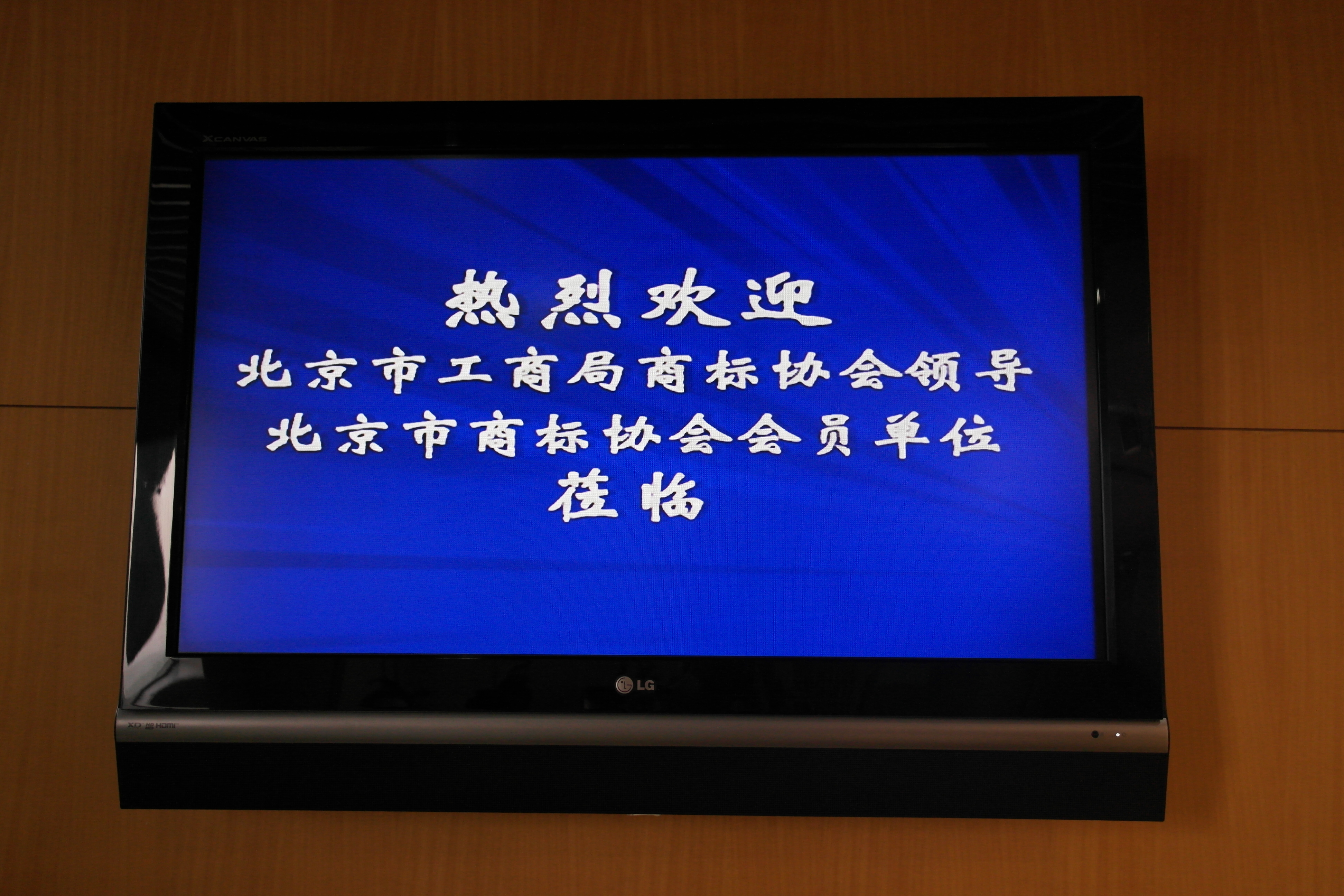 XCANVAS

热烈欢迎
北京市工商局商标协会领导
北京市商标协会会员单位
莅临

LG

XD HDMI